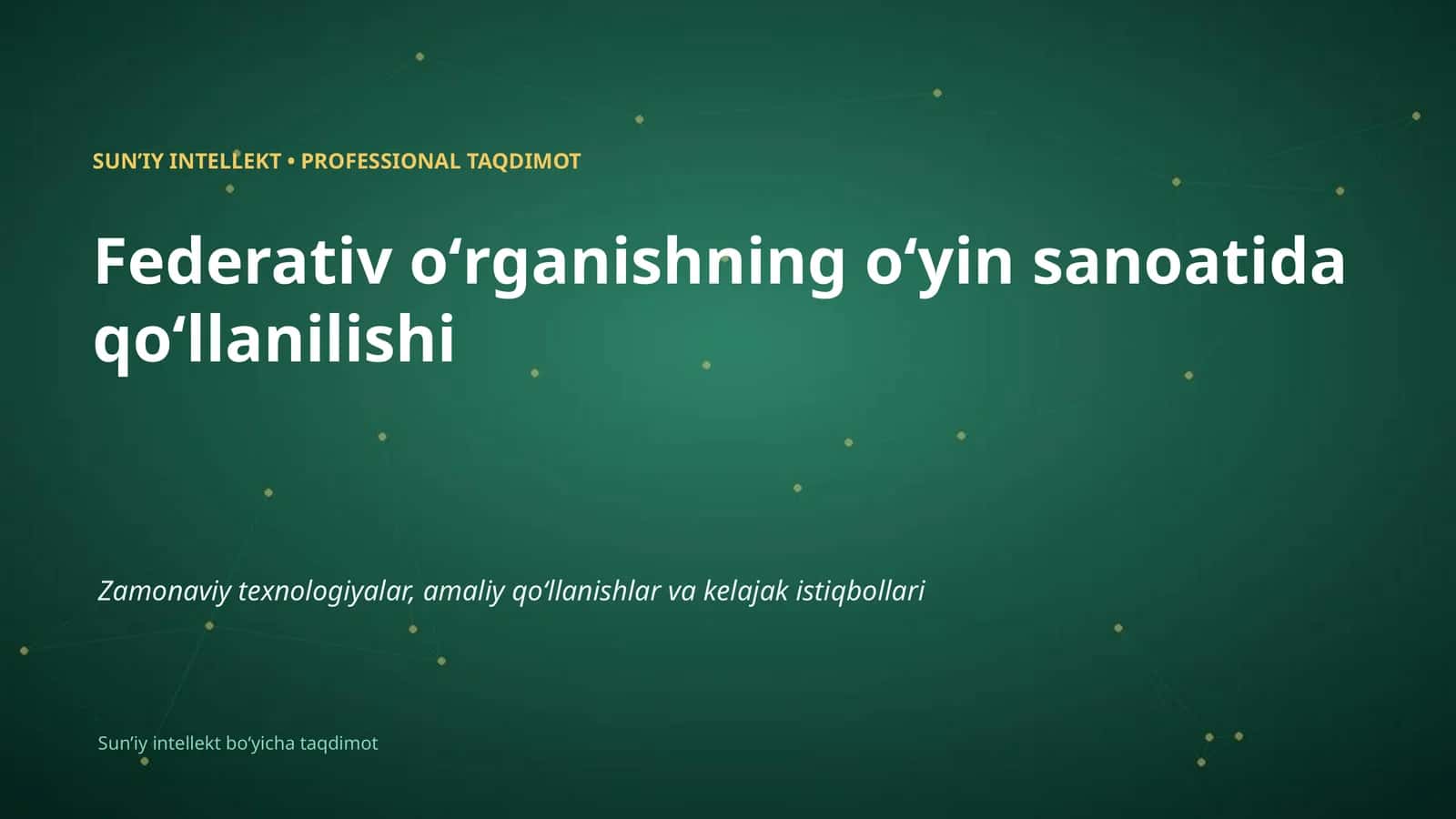 SUN’IY INTELLEKT • PROFESSIONAL TAQDIMOT

Federativ o‘rganishning o‘yin sanoatida qo‘llanilishi

Zamonaviy texnologiyalar, amaliy qo‘llanishlar va kelajak istiqbollari

Sun’iy intellekt bo‘yicha taqdimot